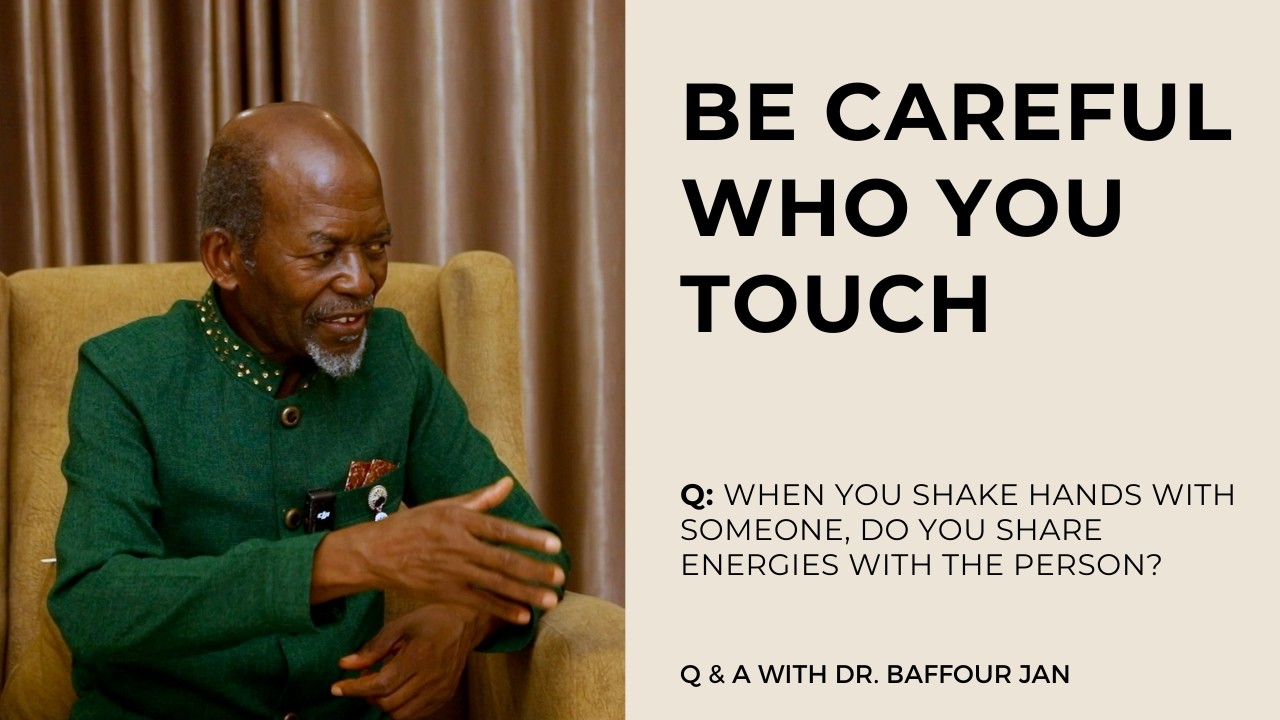 BE CAREFUL WHO YOU TOUCH

Q: WHEN YOU SHAKE HANDS WITH SOMEONE, DO YOU SHARE ENERGIES WITH THE PERSON?

Q & A WITH DR. BAFFOUR JAN